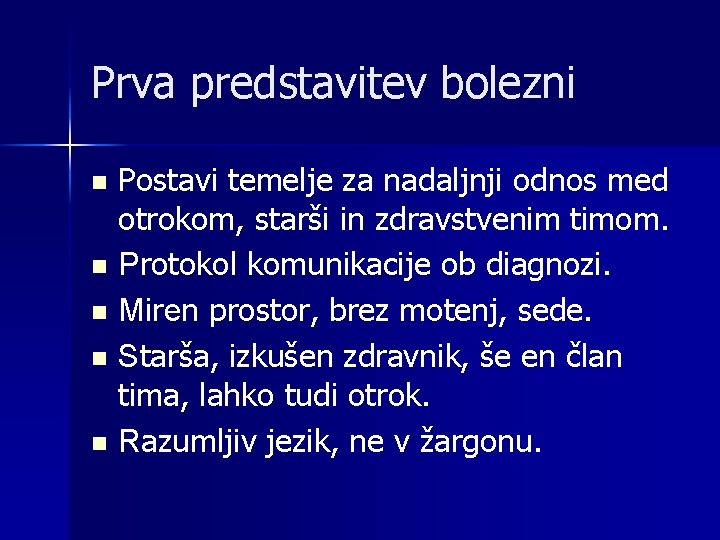 Prva predstavitev bolezni

- Postavi temelje za nadaljnji odnos med otrokom, starši in zdravstvenim timom.
- Protokol komunikacije ob diagnozi.
- Miren prostor, brez motenj, sede.
- Starša, izkušen zdravnik, še en član tima, lahko tudi otrok.
- Razumljiv jezik, ne v žargonu.